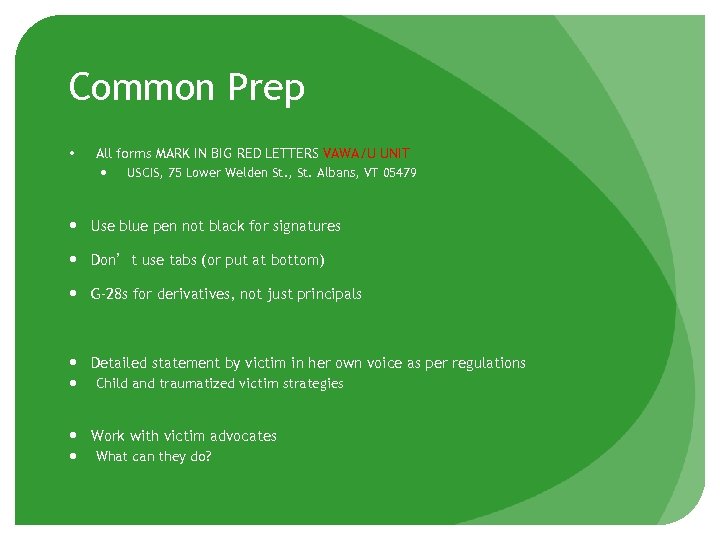 Common Prep

• All forms MARK IN BIG RED LETTERS VAWA/U UNIT
  • USCIS, 75 Lower Welden St., St. Albans, VT 05479

• Use blue pen not black for signatures

• Don' t use tabs (or put at bottom)

• G-28s for derivatives, not just principals

• Detailed statement by victim in her own voice as per regulations
• Child and traumatized victim strategies

• Work with victim advocates
• What can they do?